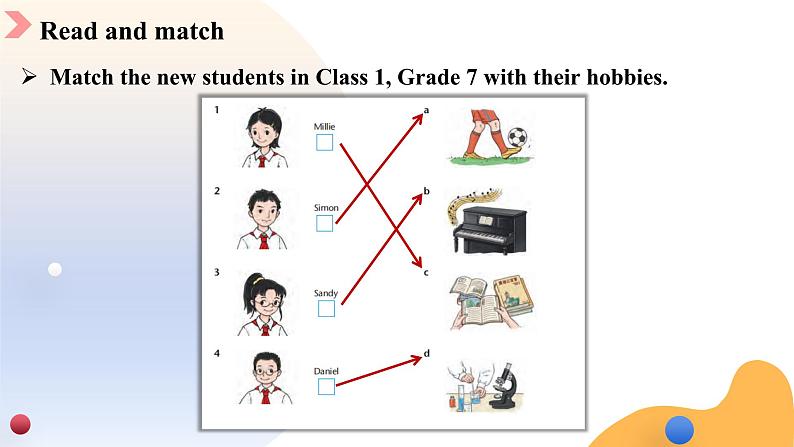 Read and match

➢ Match the new students in Class 1, Grade 7 with their hobbies.

1 Millie

2 Simon

3 Sandy

4 Daniel

a

b

c

d